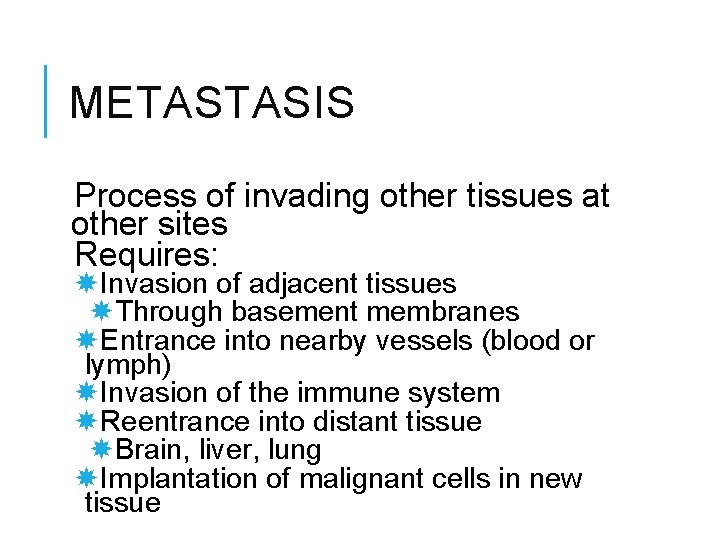 METASTASIS

Process of invading other tissues at other sites
Requires:
Invasion of adjacent tissues
Through basement membranes
Entrance into nearby vessels (blood or lymph)
Invasion of the immune system
Reentrance into distant tissue
Brain, liver, lung
Implantation of malignant cells in new tissue